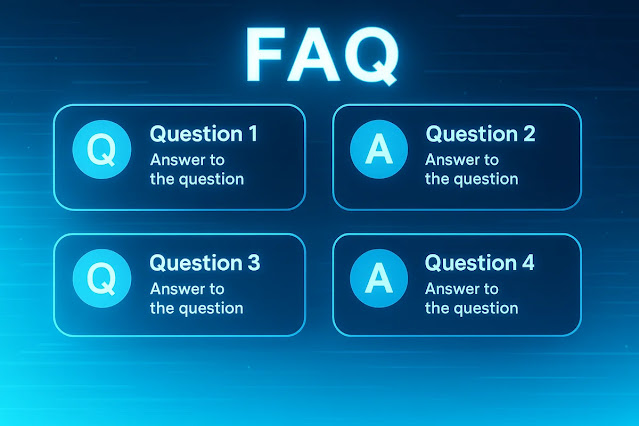 FAQ

Q
Question 1
Answer to the question

A
Question 2
Answer to the question

Q
Question 3
Answer to the question

A
Question 4
Answer to the question